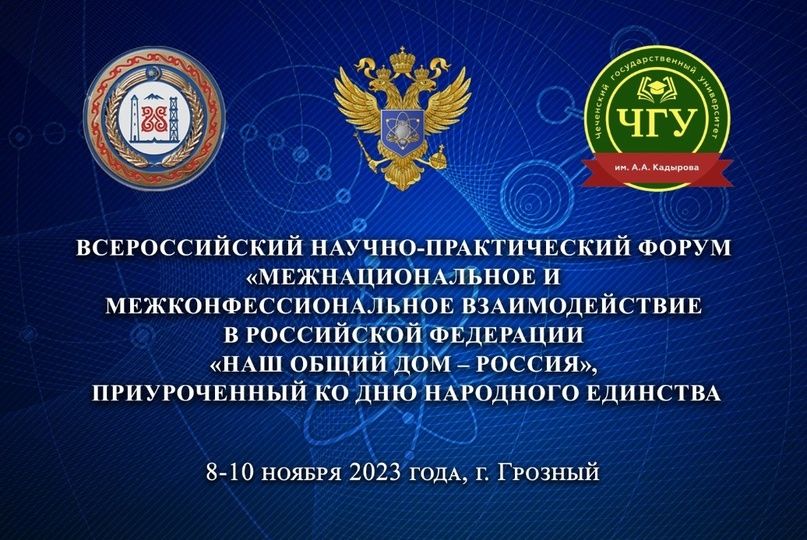 Чеченский государственный университет
ЧГУ
им. А.А. Кадырова

ВСЕРОССИЙСКИЙ НАУЧНО-ПРАКТИЧЕСКИЙ ФОРУМ «МЕЖНАЦИОНАЛЬНОЕ И МЕЖКОНФЕССИОНАЛЬНОЕ ВЗАИМОДЕЙСТВИЕ В РОССИЙСКОЙ ФЕДЕРАЦИИ «НАШ ОБЩИЙ ДОМ – РОССИЯ», ПРИУРОЧЕННЫЙ КО ДНЮ НАРОДНОГО ЕДИНСТВА

8-10 ноября 2023 года, г. Грозный